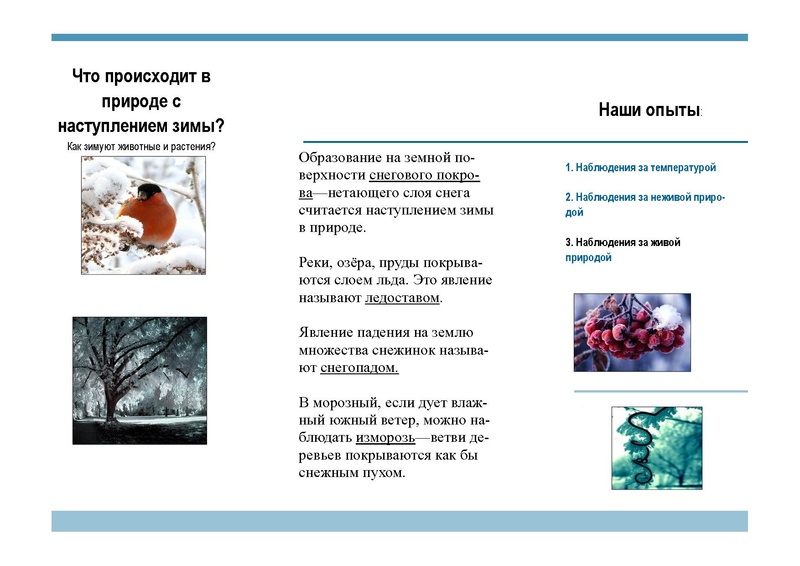 Что происходит в природе с наступлением зимы?

Как зимуют животные и растения?

Образование на земной поверхности снегового покрова—нетающего слоя снега считается наступлением зимы в природе.

Реки, озёра, пруды покрываются слоем льда. Это явление называют ледоставом.

Явление падения на землю множества снежинок называют снегопадом.

В морозный, если дует влажный южный ветер, можно наблюдать изморозь—ветви деревьев покрываются как бы снежным пухом.

Наши опыты:

1. Наблюдения за температурой

2. Наблюдения за неживой природой

3. Наблюдения за живой природой